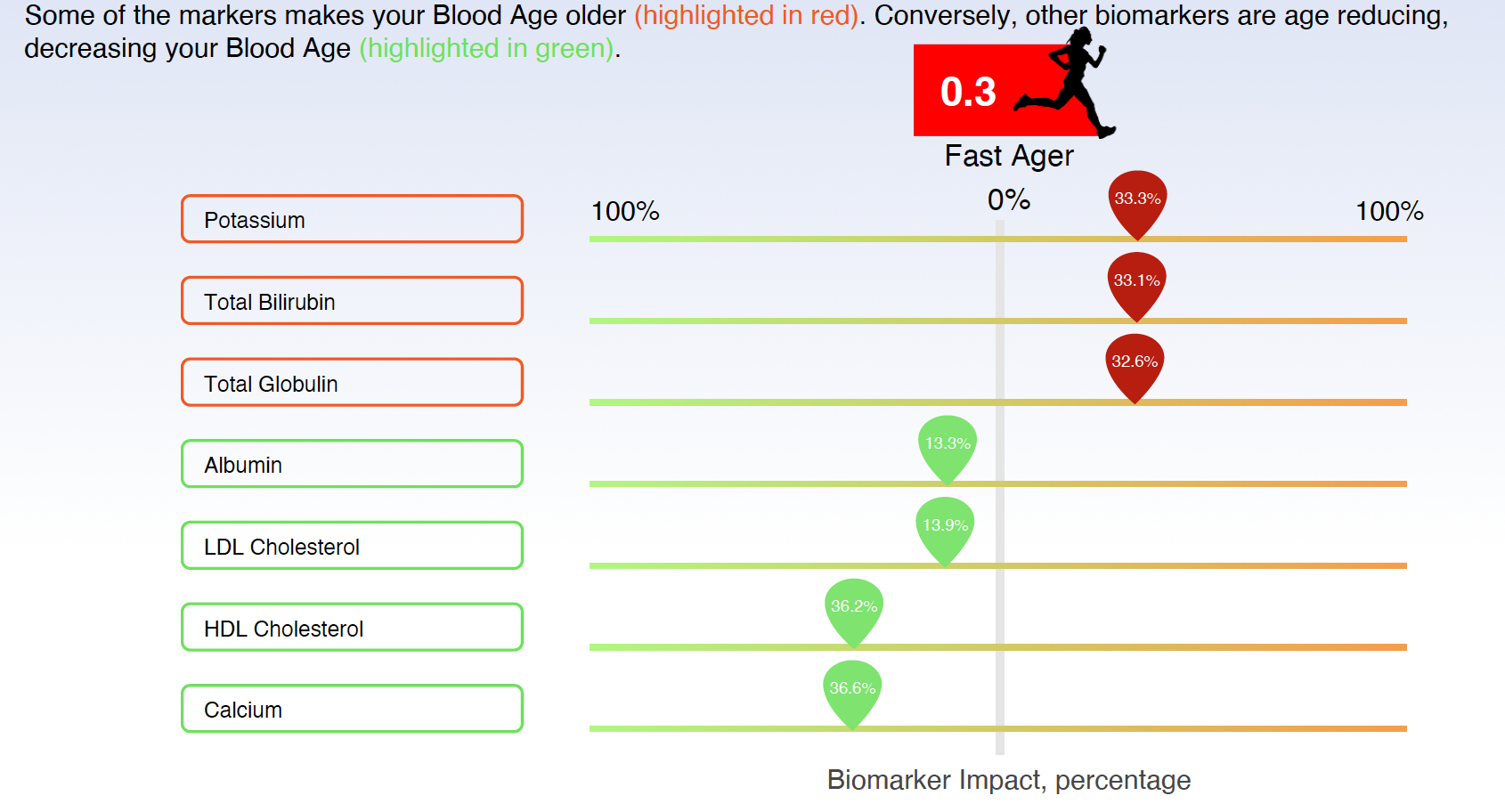 Some of the markers makes your Blood Age older (highlighted in red). Conversely, other biomarkers are age reducing, decreasing your Blood Age (highlighted in green).

0.3

Fast Ager

100%

0%

100%

Potassium

33.3%

Total Bilirubin

33.1%

Total Globulin

32.6%

Albumin

13.3%

LDL Cholesterol

13.9%

HDL Cholesterol

36.2%

Calcium

36.6%

Biomarker Impact, percentage